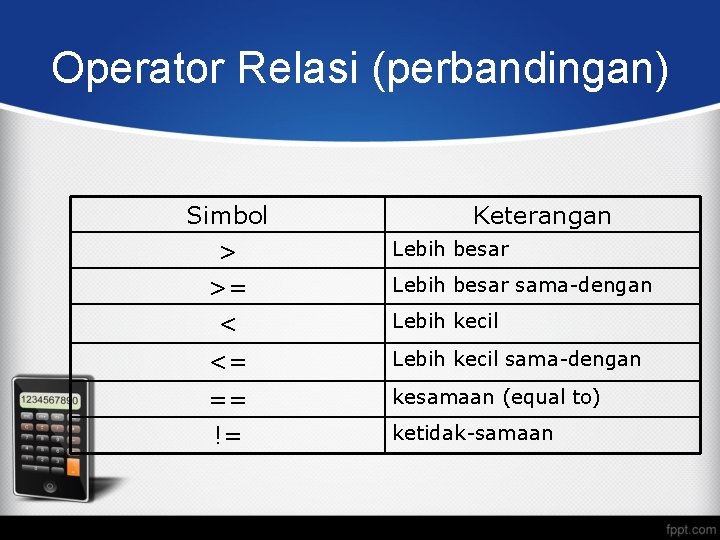 Operator Relasi (perbandingan)

| Simbol | Keterangan |
|---|---|
| > | Lebih besar |
| >= | Lebih besar sama-dengan |
| < | Lebih kecil |
| <= | Lebih kecil sama-dengan |
| == | kesamaan (equal to) |
| != | ketidak-samaan |

1234567890

fppt.com